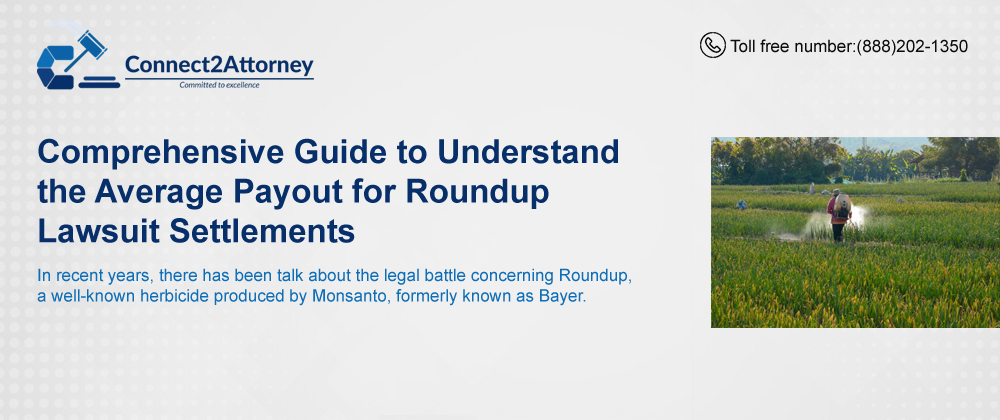 Connect2Attorney
Committed to excellence

Toll free number:(888)202-1350

Comprehensive Guide to Understand the Average Payout for Roundup Lawsuit Settlements

In recent years, there has been talk about the legal battle concerning Roundup, a well-known herbicide produced by Monsanto, formerly known as Bayer.